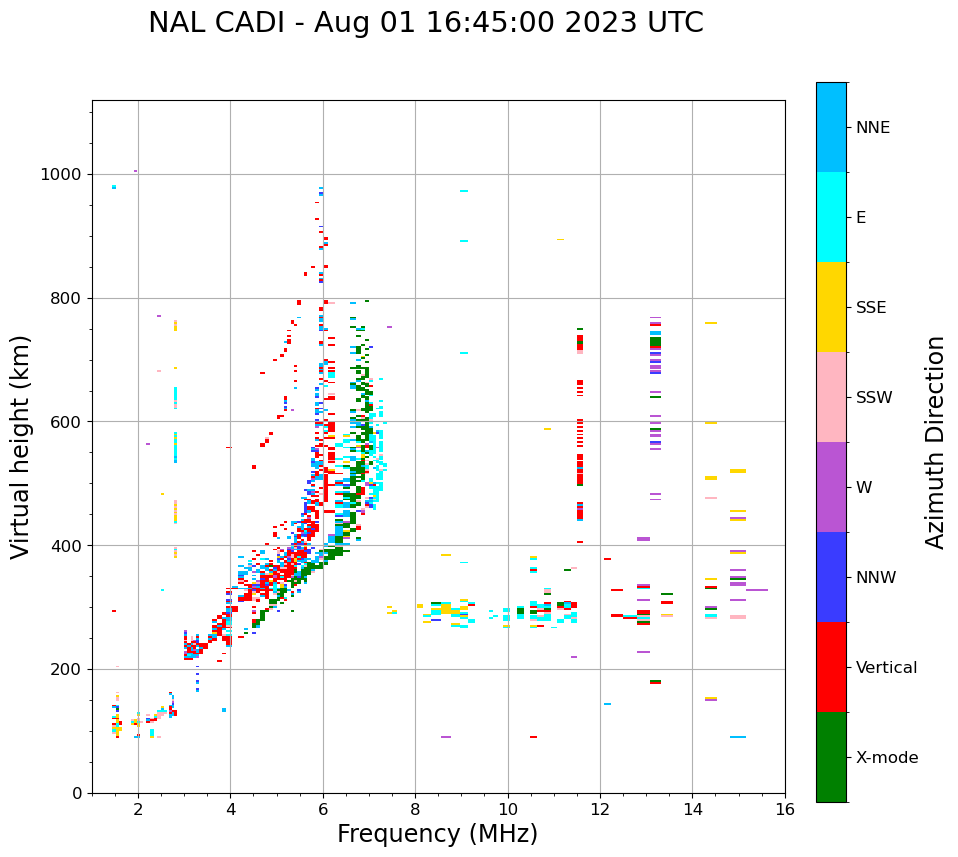 NAL CADI - Aug 01 16:45:00 2023 UTC

Virtual height (km)

1000
800
600
400
200
0

2
4
6
8
10
12
14
16

Frequency (MHz)

NNE
E
SSE
SSW
W
NNW
Vertical
X-mode

Azimuth Direction